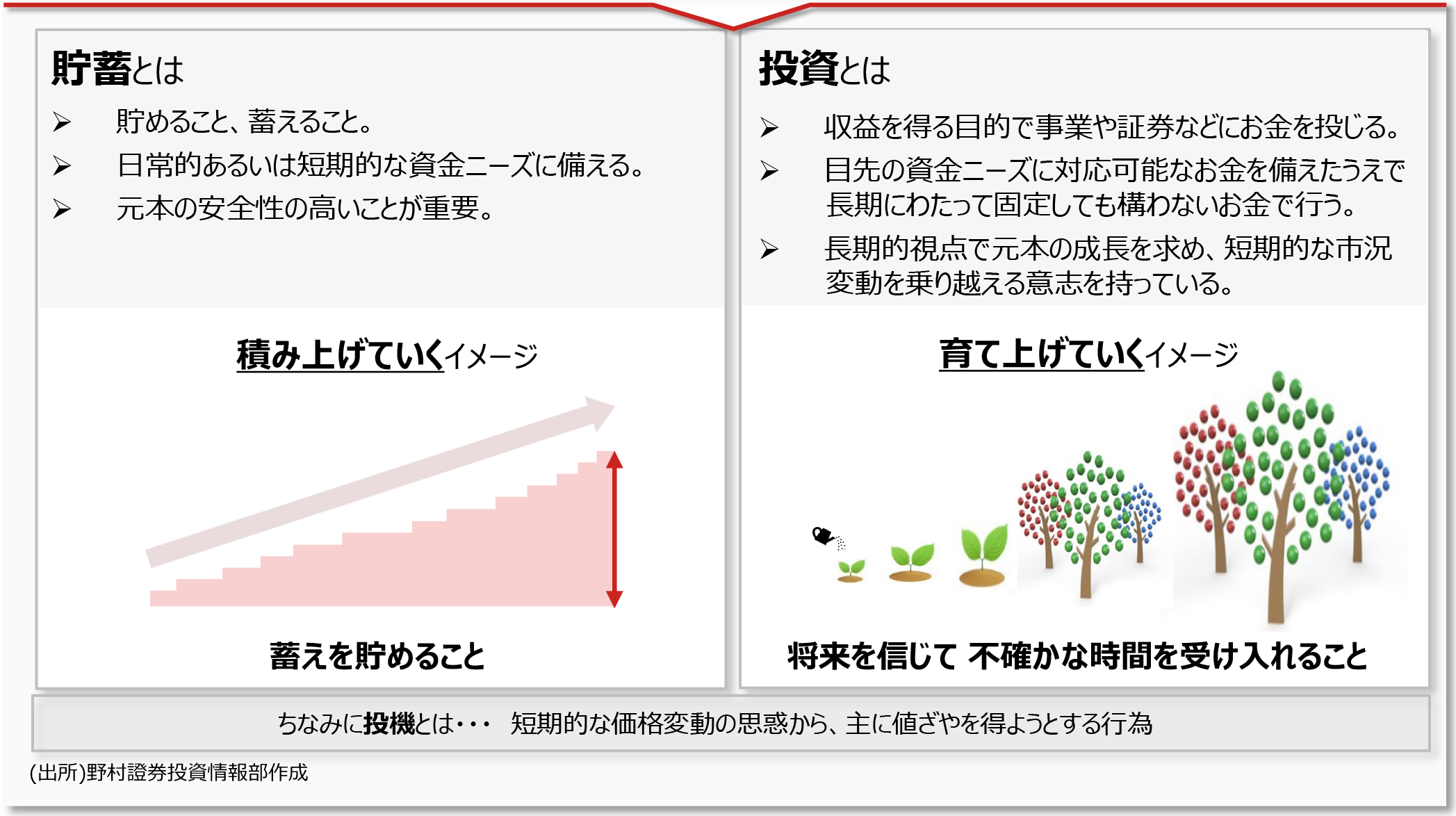 貯蓄とは

➢ 貯めること、蓄えること。

➢ 日常的あるいは短期的な資金ニーズに備える。

➢ 元本の安全性の高いことが重要。

積み上げていくイメージ

蓄えを貯めること

投資とは

➢ 収益を得る目的で事業や証券などにお金を投じる。

➢ 目先の資金ニーズに対応可能なお金を備えたうえで長期にわたって固定しても構わないお金で行う。

➢ 長期的視点で元本の成長を求め、短期的な市況変動を乗り越える意志を持っている。

育て上げていくイメージ

将来を信じて 不確かな時間を受け入れること

ちなみに投機とは・・・ 短期的な価格変動の思惑から、主に値ざやを得ようとする行為

(出所)野村證券投資情報部作成